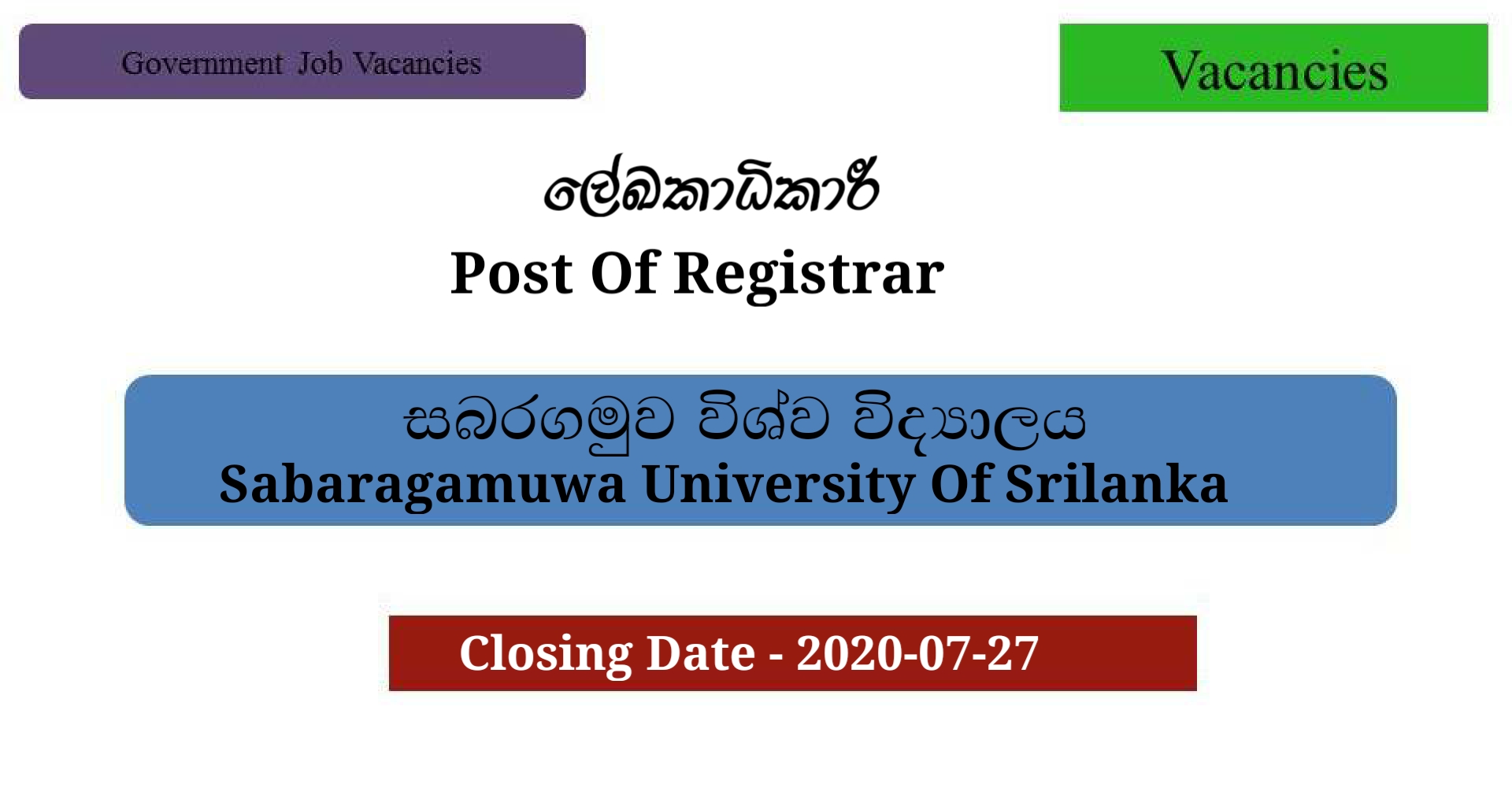 Government Job Vacancies

Vacancies

ලේඛකාධිකාරී
Post Of Registrar

සබරගමුව විශ්ව විද්‍යාලය
Sabaragamuwa University Of Srilanka

Closing Date - 2020-07-27